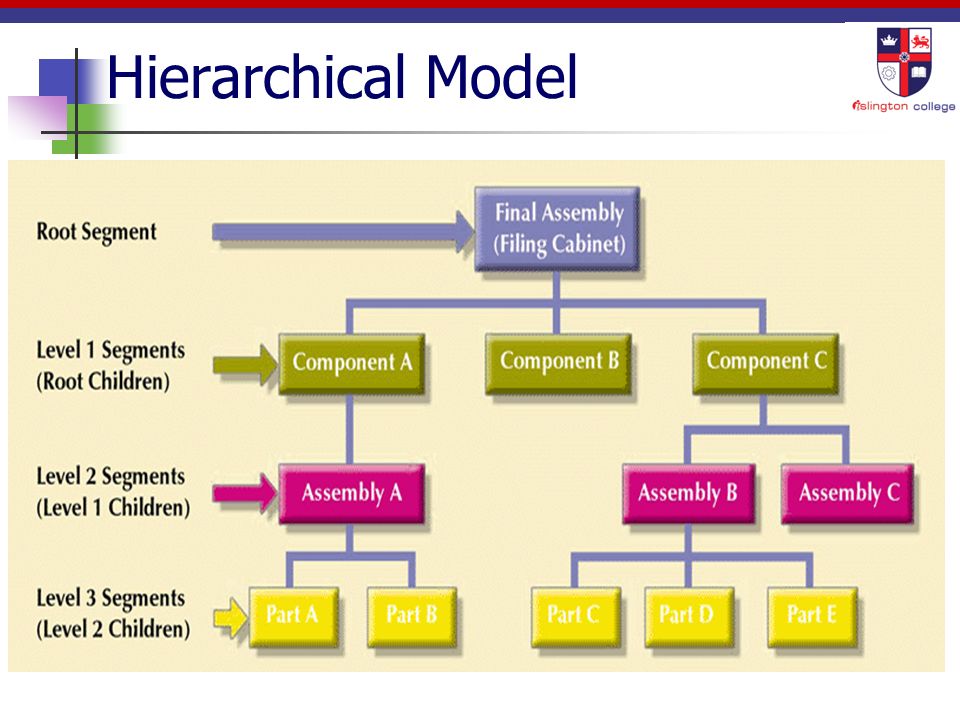 Hierarchical Model

islington college

Root Segment

Final Assembly (Filing Cabinet)

Level 1 Segments (Root Children)

Component A

Component B

Component C

Level 2 Segments (Level 1 Children)

Assembly A

Assembly B

Assembly C

Level 3 Segments (Level 2 Children)

Part A

Part B

Part C

Part D

Part E